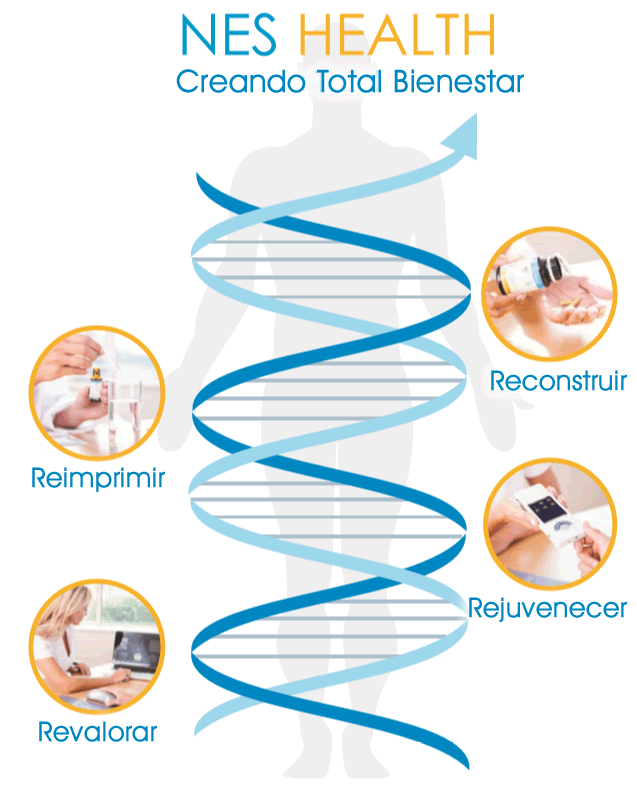 NES HEALTH
Creando Total Bienestar

Reconstruir

Reimprimir

Rejuvenecer

Revalorar